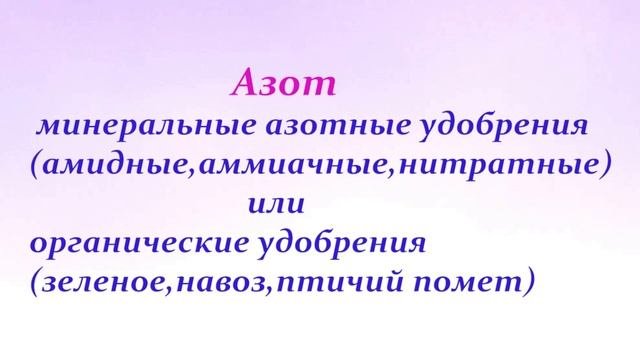 Азот
минеральные азотные удобрения
(амидные,аммиачные,нитратные)
или
органические удобрения
(зеленое,навоз,птичий помет)